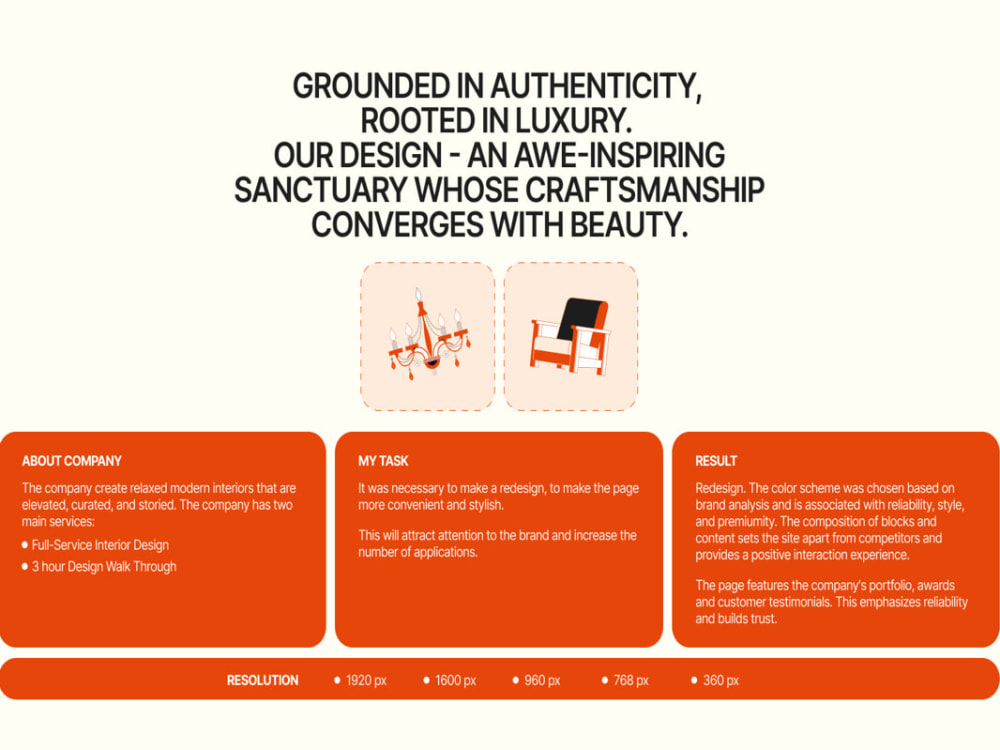 GROUNDED IN AUTHENTICITY, ROOTED IN LUXURY. OUR DESIGN - AN AWE-INSPIRING SANCTUARY WHOSE CRAFTSMANSHIP CONVERGES WITH BEAUTY.

ABOUT COMPANY

The company create relaxed modern interiors that are elevated, curated, and storied. The company has two main services:

• Full-Service Interior Design
• 3 hour Design Walk Through

MY TASK

It was necessary to make a redesign, to make the page more convenient and stylish.

This will attract attention to the brand and increase the number of applications.

RESULT

Redesign. The color scheme was chosen based on brand analysis and is associated with reliability, style, and premiumity. The composition of blocks and content sets the site apart from competitors and provides a positive interaction experience.

The page features the company's portfolio, awards and customer testimonials. This emphasizes reliability and builds trust.

RESOLUTION
• 1920 px
• 1600 px
• 960 px
• 768 px
• 360 px